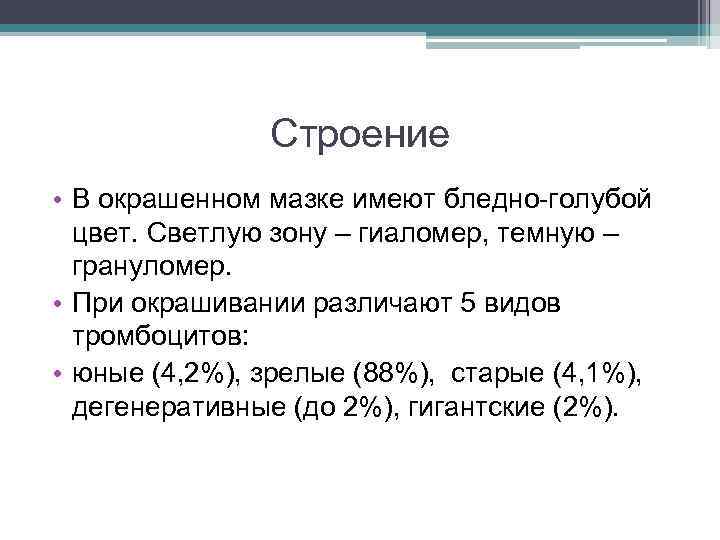 Строение

• В окрашенном мазке имеют бледно-голубой цвет. Светлую зону – гиаломер, темную – грануломер.
• При окрашивании различают 5 видов тромбоцитов:
• юные (4,2%), зрелые (88%), старые (4,1%), дегенеративные (до 2%), гигантские (2%).